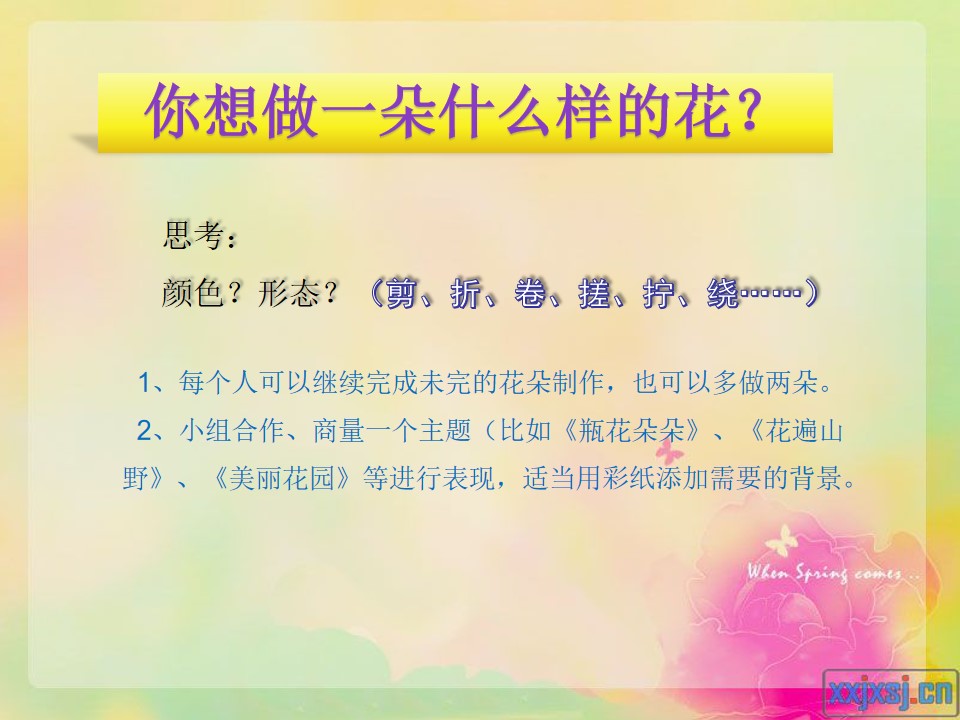 你想做一朵什么样的花？

思考：

颜色？形态？（剪、折、卷、搓、拧、绕……）

1、每个人可以继续完成未完的花朵制作，也可以多做两朵。

2、小组合作、商量一个主题（比如《瓶花朵朵》、《花遍山野》、《美丽花园》等进行表现，适当用彩纸添加需要的背景。

When Spring comes ..

xxjxsj.cn